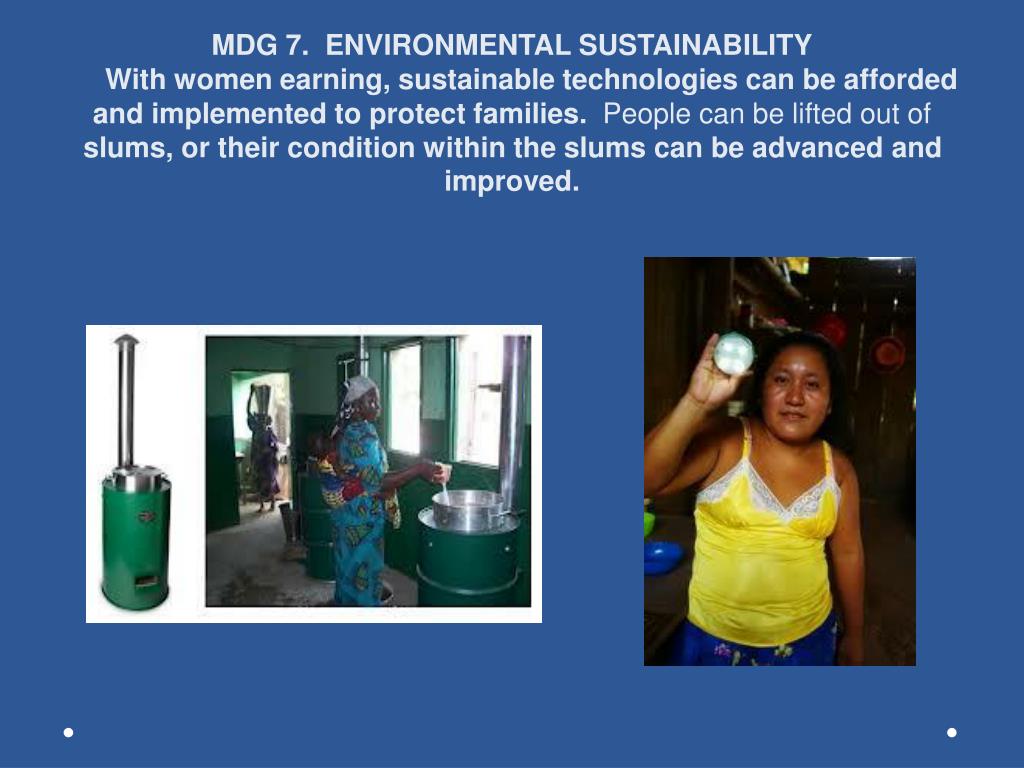 MDG 7. ENVIRONMENTAL SUSTAINABILITY

With women earning, sustainable technologies can be afforded and implemented to protect families. People can be lifted out of slums, or their condition within the slums can be advanced and improved.